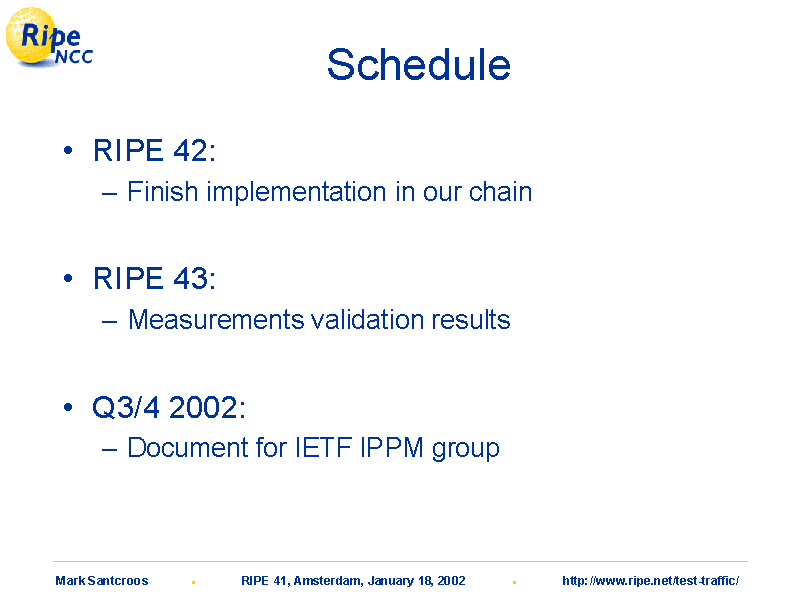 Ripe NCC

Schedule

• RIPE 42:
– Finish implementation in our chain

• RIPE 43:
– Measurements validation results

• Q3/4 2002:
– Document for IETF IPPM group

Mark Santcroos . RIPE 41, Amsterdam, January 18, 2002 . http://www.ripe.net/test-traffic/